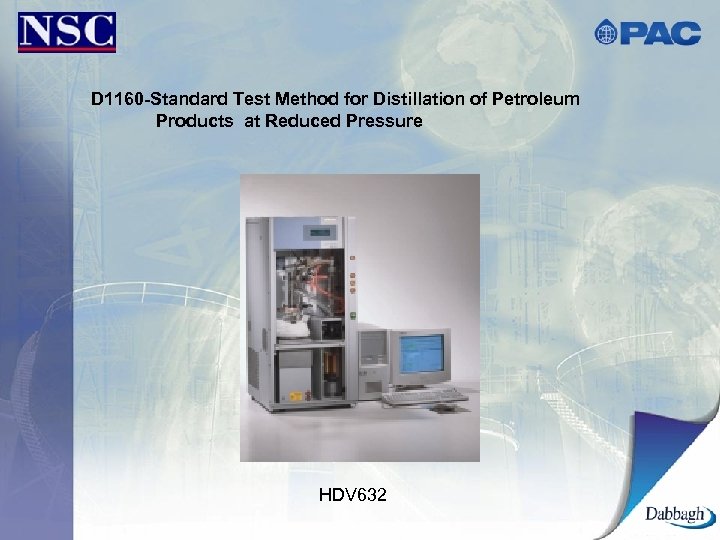 NSC

PAC

D1160-Standard Test Method for Distillation of Petroleum Products at Reduced Pressure

HDV632

Dabbagh